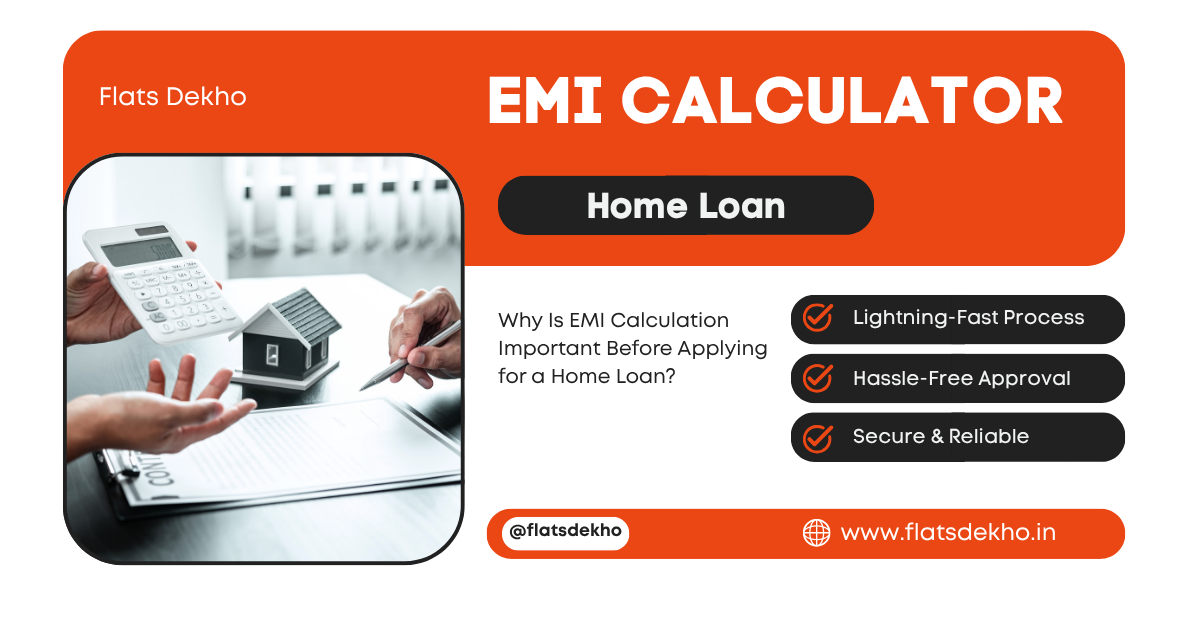 Flats Dekho

EMI CALCULATOR

Home Loan

Why Is EMI Calculation Important Before Applying for a Home Loan?

Lightning-Fast Process

Hassle-Free Approval

Secure & Reliable

@flatsdekho

www.flatsdekho.in